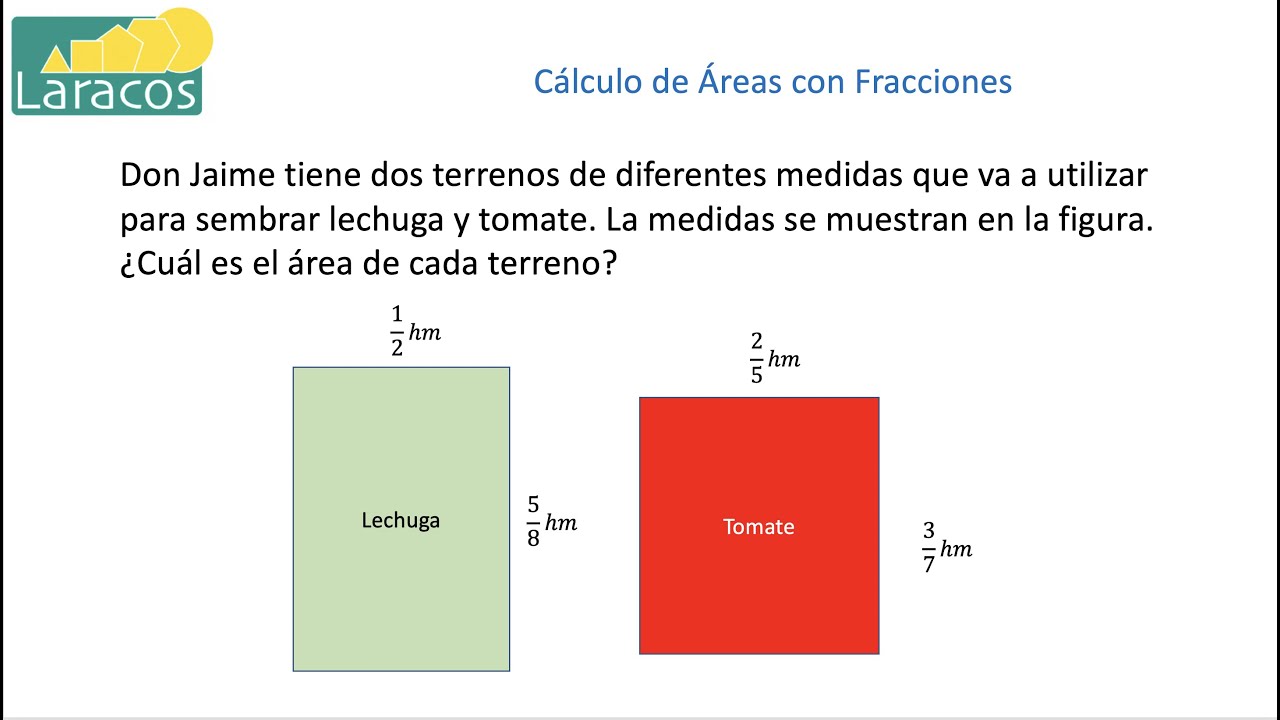 Laracos

Cálculo de Áreas con Fracciones

Don Jaime tiene dos terrenos de diferentes medidas que va a utilizar para sembrar lechuga y tomate. La medidas se muestran en la figura. ¿Cuál es el área de cada terreno?

$\frac{1}{2}hm$

Lechuga

$\frac{5}{8}hm$

$\frac{2}{5}hm$

Tomate

$\frac{3}{7}hm$